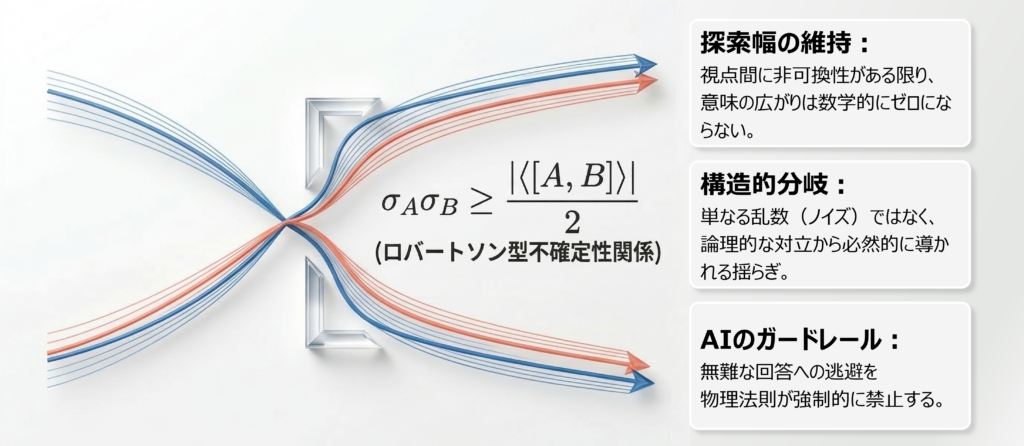 $\sigma_A \sigma_B \geq \frac{|\langle [A, B] \rangle|}{2}$

(ロバートソン型不確定性関係)

探索幅の維持：

視点間に非可換性がある限り、意味の広がりは数学的にゼロにならない。

構造的分岐：

単なる乱数（ノイズ）ではなく、論理的な対立から必然的に導かれる揺らぎ。

AIのガードレール：

無難な回答への逃避を物理法則が強制的に禁止する。